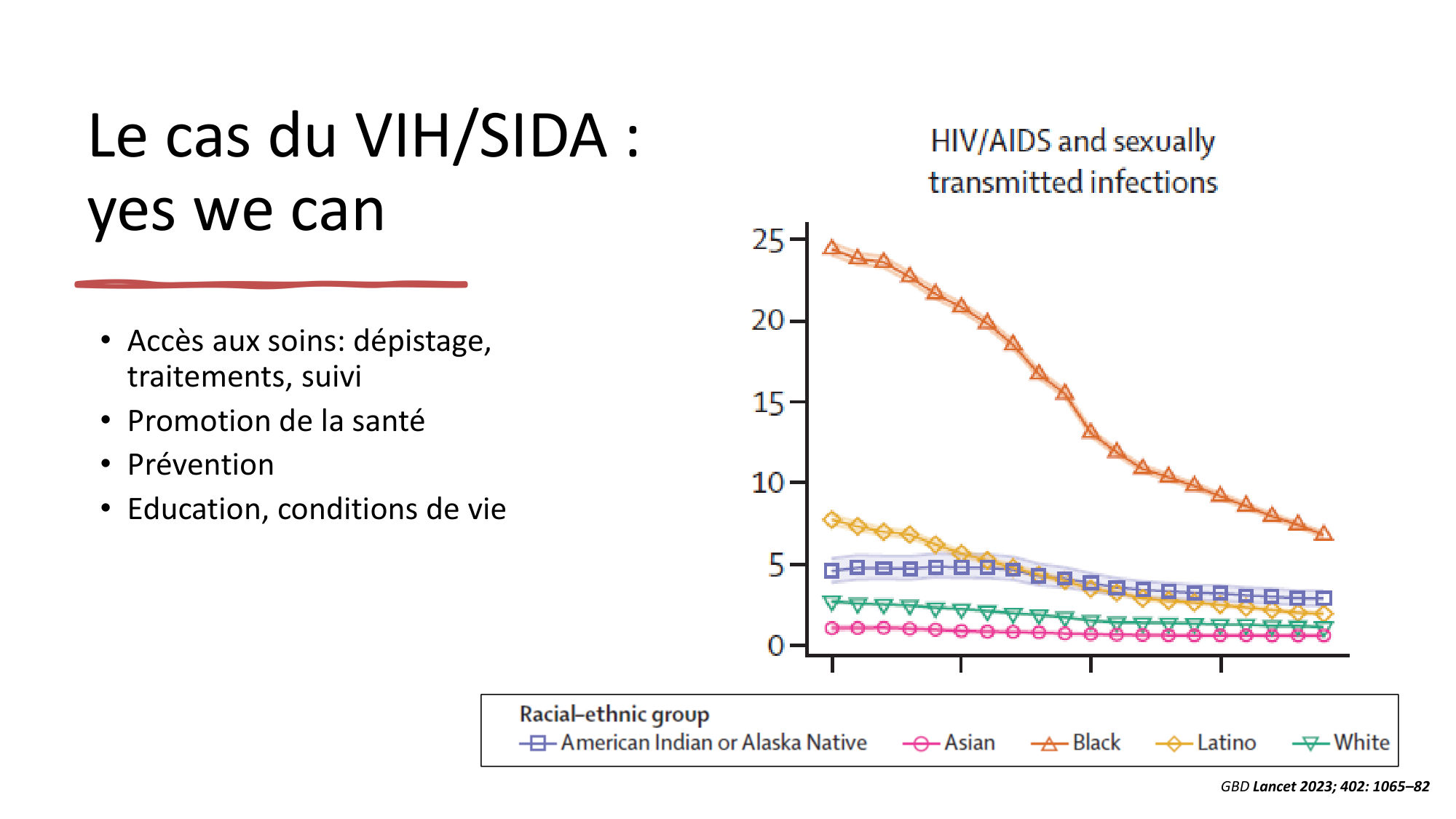 Le cas du VIH/SIDA : yes we can

• Accès aux soins: dépistage, traitements, suivi
• Promotion de la santé
• Prévention
• Education, conditions de vie

HIV/AIDS and sexually transmitted infections

25
20
15
10
5
0

Racial–ethnic group
American Indian or Alaska Native
Asian
Black
Latino
White

GBD Lancet 2023; 402: 1065–82